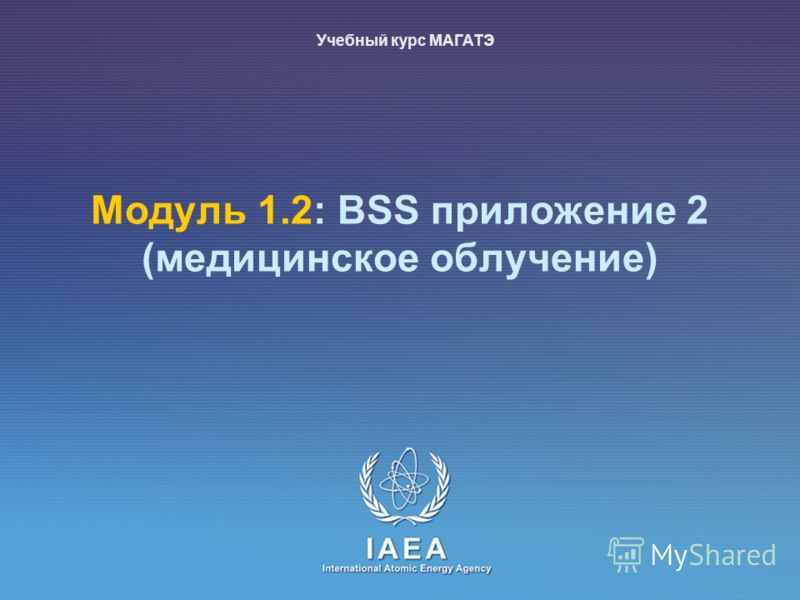 Учебный курс МАГАТЭ

Модуль 1.2: BSS приложение 2 (медицинское облучение)

IAEA
International Atomic Energy Agency

MyShared